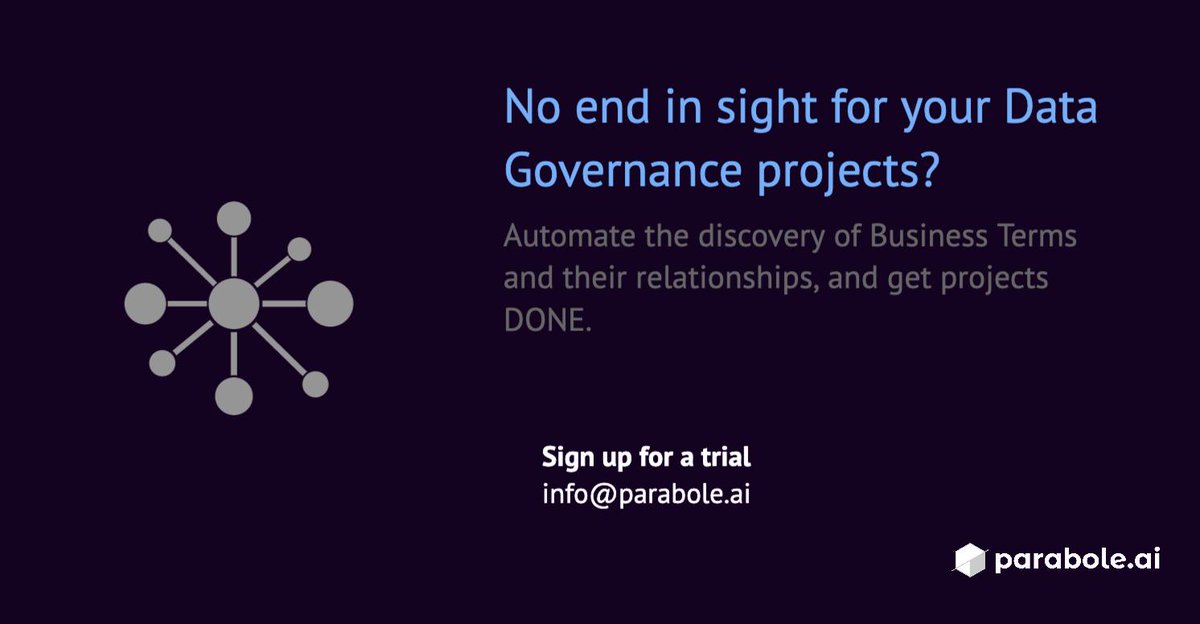 No end in sight for your Data Governance projects?

Automate the discovery of Business Terms and their relationships, and get projects DONE.

Sign up for a trial
info@parabole.ai

parabole.ai